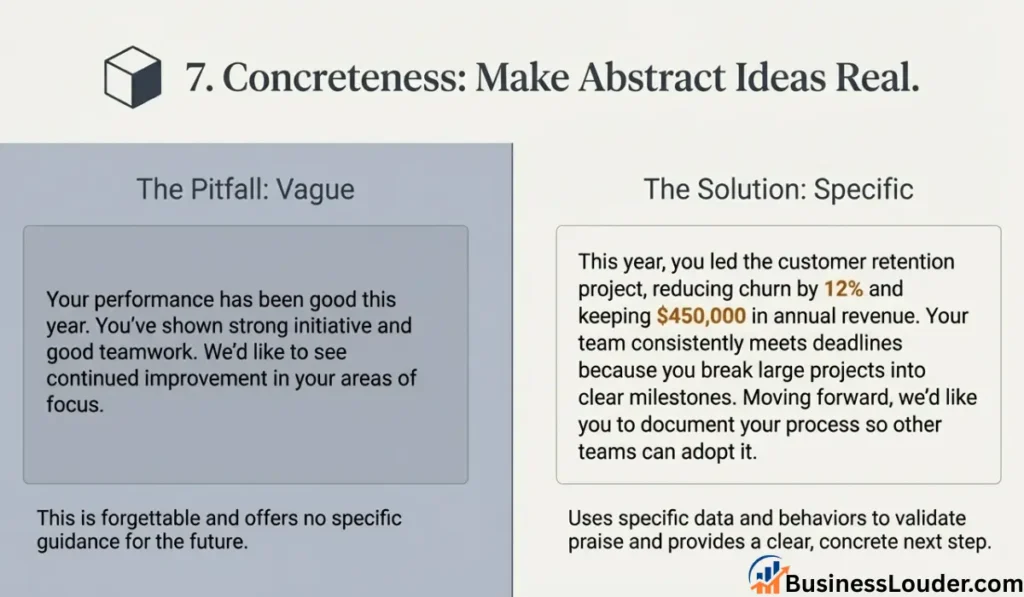 7. Concreteness: Make Abstract Ideas Real.

The Pitfall: Vague

Your performance has been good this year. You've shown strong initiative and good teamwork. We'd like to see continued improvement in your areas of focus.

This is forgettable and offers no specific guidance for the future.

The Solution: Specific

This year, you led the customer retention project, reducing churn by 12% and keeping $450,000 in annual revenue. Your team consistently meets deadlines because you break large projects into clear milestones. Moving forward, we'd like you to document your process so other teams can adopt it.

Uses specific data and behaviors to validate praise and provides a clear, concrete next step.

BusinessLouder.com